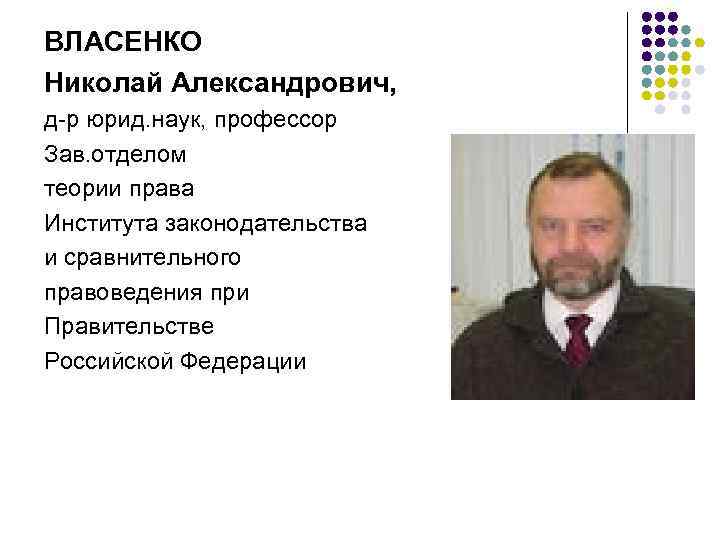 ВЛАСЕНКО
Николай Александрович,
д-р юрид.наук, профессор
Зав.отделом
теории права
Института законодательства
и сравнительного
правоведения при
Правительстве
Российской Федерации